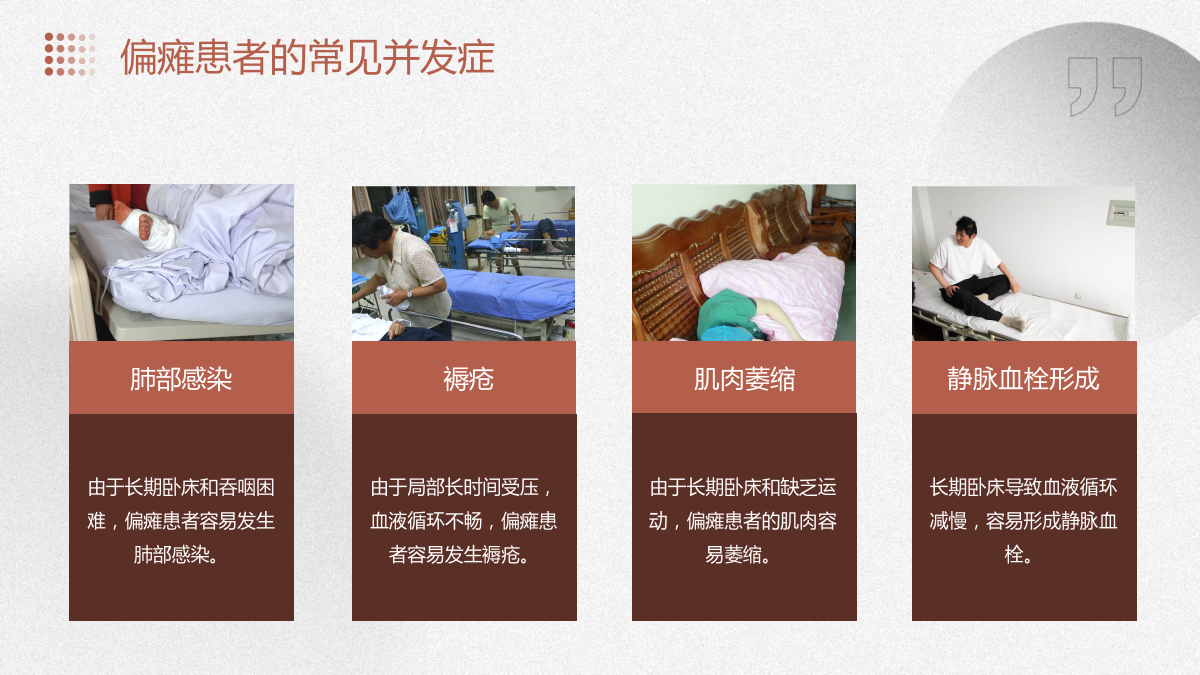 偏瘫患者的常见并发症

肺部感染

由于长期卧床和吞咽困难，偏瘫患者容易发生肺部感染。

褥疮

由于局部长时间受压，血液循环不畅，偏瘫患者容易发生褥疮。

肌肉萎缩

由于长期卧床和缺乏运动，偏瘫患者的肌肉容易萎缩。

静脉血栓形成

长期卧床导致血液循环减慢，容易形成静脉血栓。